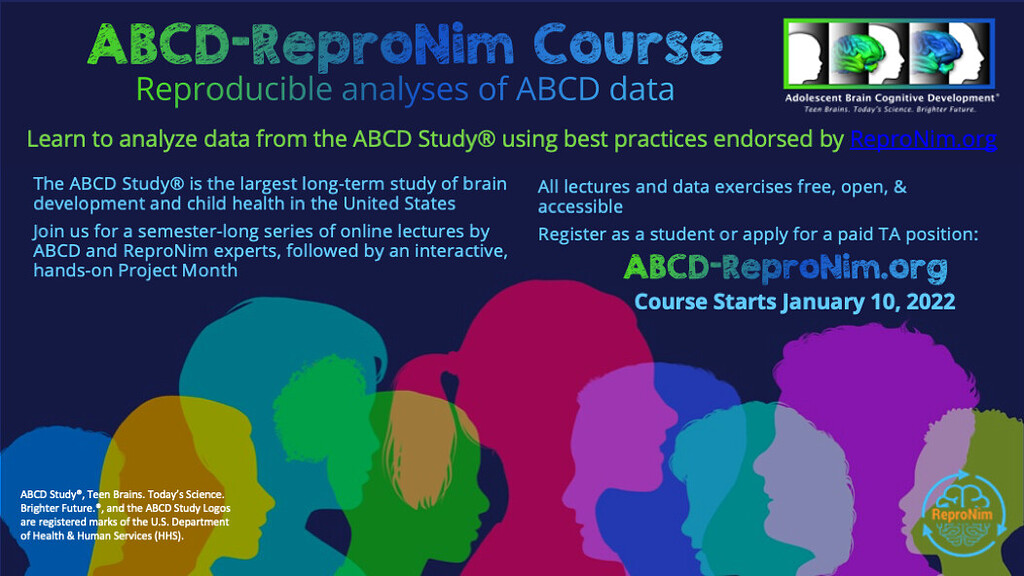 ABCD-ReproNim Course

Reproducible analyses of ABCD data

Adolescent Brain Cognitive Development®
Teen Brains. Today's Science. Brighter Future.

Learn to analyze data from the ABCD Study® using best practices endorsed by ReproNim.org

The ABCD Study® is the largest long-term study of brain development and child health in the United States

Join us for a semester-long series of online lectures by ABCD and ReproNim experts, followed by an interactive, hands-on Project Month

All lectures and data exercises free, open, & accessible

Register as a student or apply for a paid TA position:

ABCD-ReproNim.org

Course Starts January 10, 2022

ABCD Study®, Teen Brains. Today's Science. Brighter Future.®, and the ABCD Study Logos are registered marks of the U.S. Department of Health & Human Services (HHS).

ReproNim